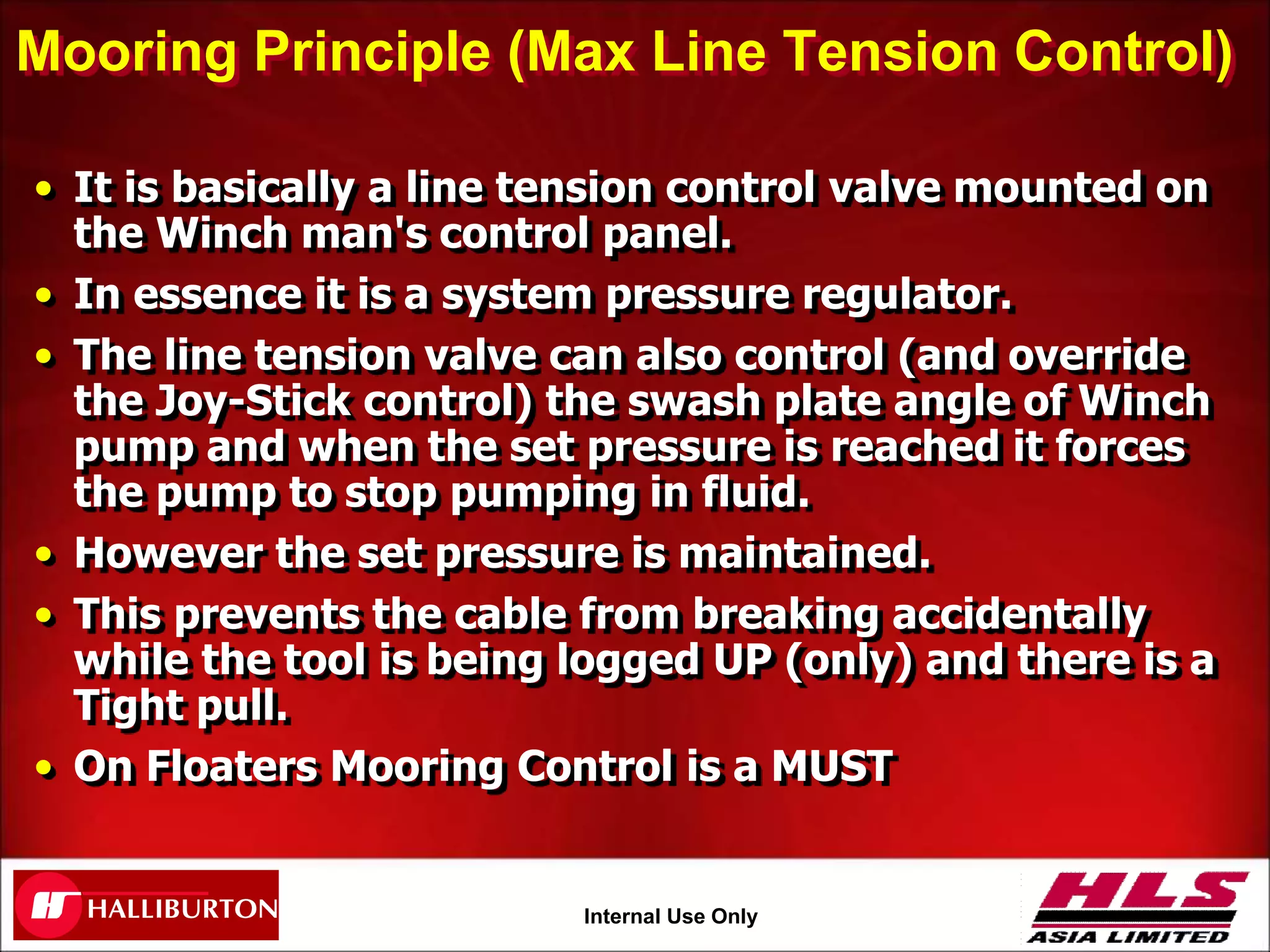 Mooring Principle (Max Line Tension Control)

• It is basically a line tension control valve mounted on the Winch man's control panel.

• In essence it is a system pressure regulator.

• The line tension valve can also control (and override the Joy-Stick control) the swash plate angle of Winch pump and when the set pressure is reached it forces the pump to stop pumping in fluid.

• However the set pressure is maintained.

• This prevents the cable from breaking accidentally while the tool is being logged UP (only) and there is a Tight pull.

• On Floaters Mooring Control is a MUST

HALLIBURTON

Internal Use Only

HLS ASIA LIMITED